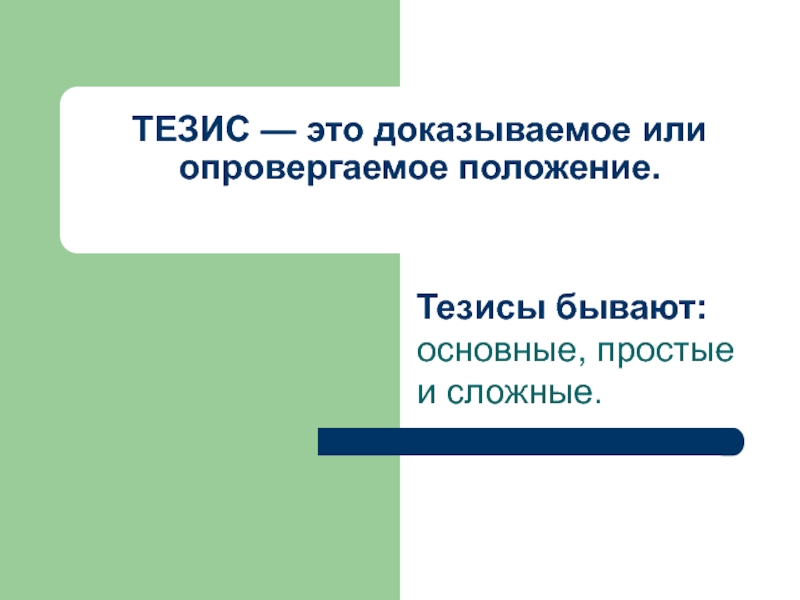 ТЕЗИС — это доказываемое или опровергаемое положение.

Тезисы бывают: основные, простые и сложные.